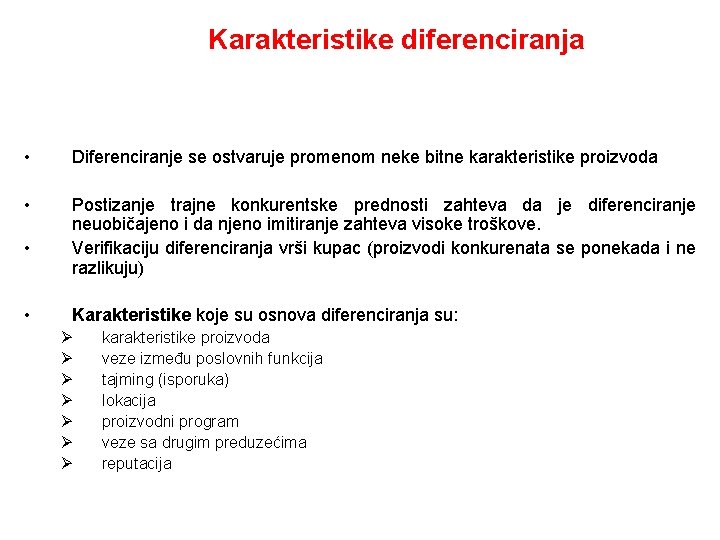 Karakteristike diferenciranja

• Diferenciranje se ostvaruje promenom neke bitne karakteristike proizvoda

• Postizanje trajne konkurentske prednosti zahteva da je diferenciranje neuobičajeno i da njeno imitiranje zahteva visoke troškove.

• Verifikaciju diferenciranja vrši kupac (proizvodi konkurenata se ponekada i ne razlikuju)

• Karakteristike koje su osnova diferenciranja su:
➢ karakteristike proizvoda
➢ veze između poslovnih funkcija
➢ tajming (isporuka)
➢ lokacija
➢ proizvodni program
➢ veze sa drugim preduzećima
➢ reputacija